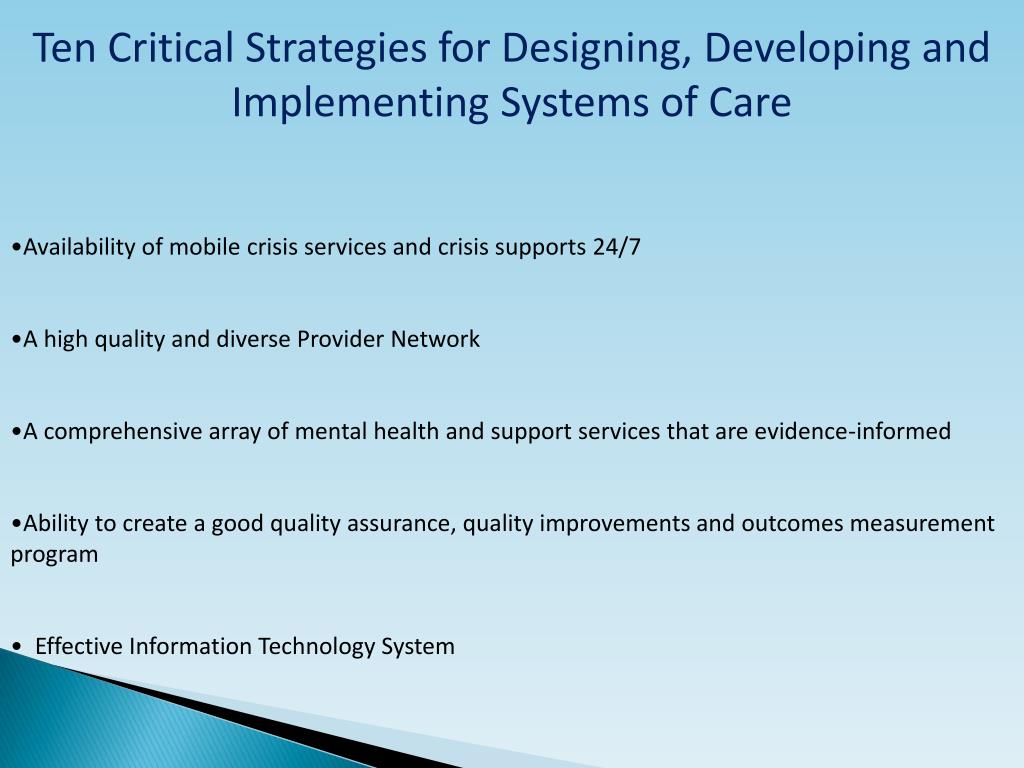 Ten Critical Strategies for Designing, Developing and Implementing Systems of Care

•Availability of mobile crisis services and crisis supports 24/7

•A high quality and diverse Provider Network

•A comprehensive array of mental health and support services that are evidence-informed

•Ability to create a good quality assurance, quality improvements and outcomes measurement program

• Effective Information Technology System